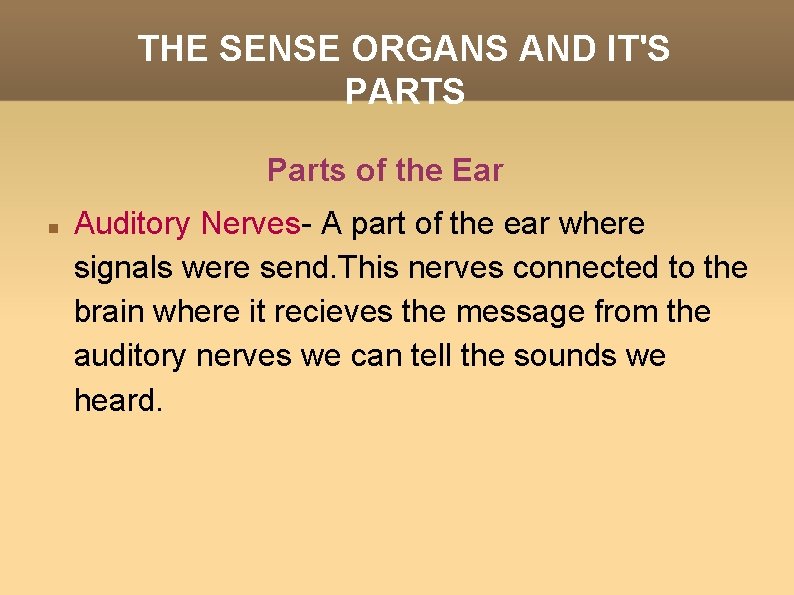 THE SENSE ORGANS AND IT'S PARTS

Parts of the Ear

Auditory Nerves- A part of the ear where signals were send.This nerves connected to the brain where it recieves the message from the auditory nerves we can tell the sounds we heard.